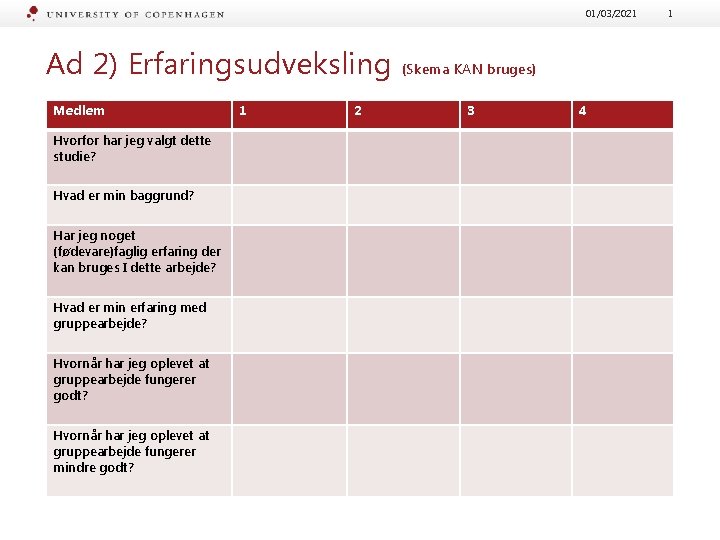 UNIVERSITY OF COPENHAGEN 01/03/2021 1

Ad 2) Erfaringsudveksling (Skema KAN bruges)

| Medlem | 1 | 2 | 3 | 4 |
|---|---|---|---|---|
| Hvorfor har jeg valgt dette studie? | | | | |
| Hvad er min baggrund? | | | | |
| Har jeg noget (fødevare)faglig erfaring der kan bruges I dette arbejde? | | | | |
| Hvad er min erfaring med gruppearbejde? | | | | |
| Hvornår har jeg oplevet at gruppearbejde fungerer godt? | | | | |
| Hvornår har jeg oplevet at gruppearbejde fungerer mindre godt? | | | | |